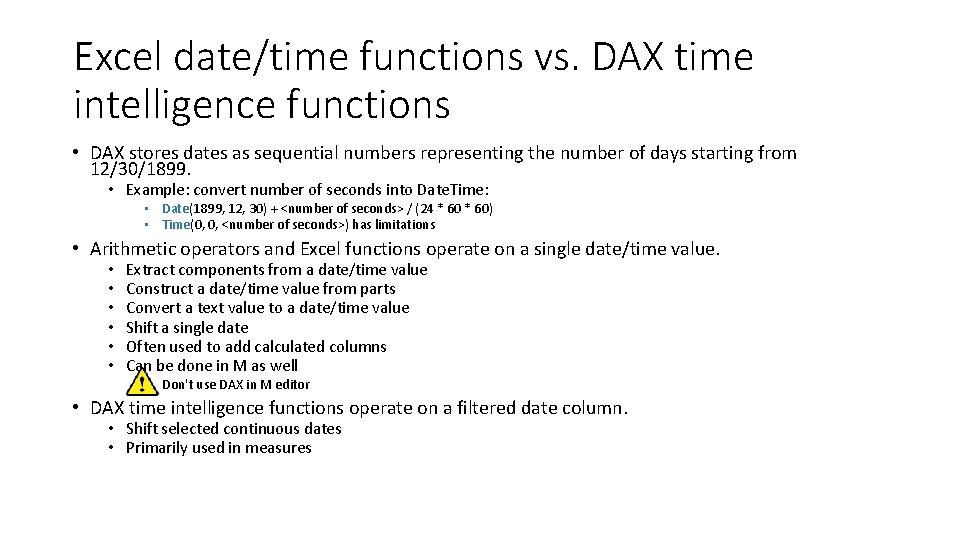 Excel date/time functions vs. DAX time intelligence functions

• DAX stores dates as sequential numbers representing the number of days starting from 12/30/1899.
  • Example: convert number of seconds into DateTime:
    • Date(1899, 12, 30) + <number of seconds> / (24 * 60 * 60)
    • Time(0, 0, <number of seconds>) has limitations
• Arithmetic operators and Excel functions operate on a single date/time value.
  • Extract components from a date/time value
  • Construct a date/time value from parts
  • Convert a text value to a date/time value
  • Shift a single date
  • Often used to add calculated columns
  • Can be done in M as well
    Don't use DAX in M editor
• DAX time intelligence functions operate on a filtered date column.
  • Shift selected continuous dates
  • Primarily used in measures